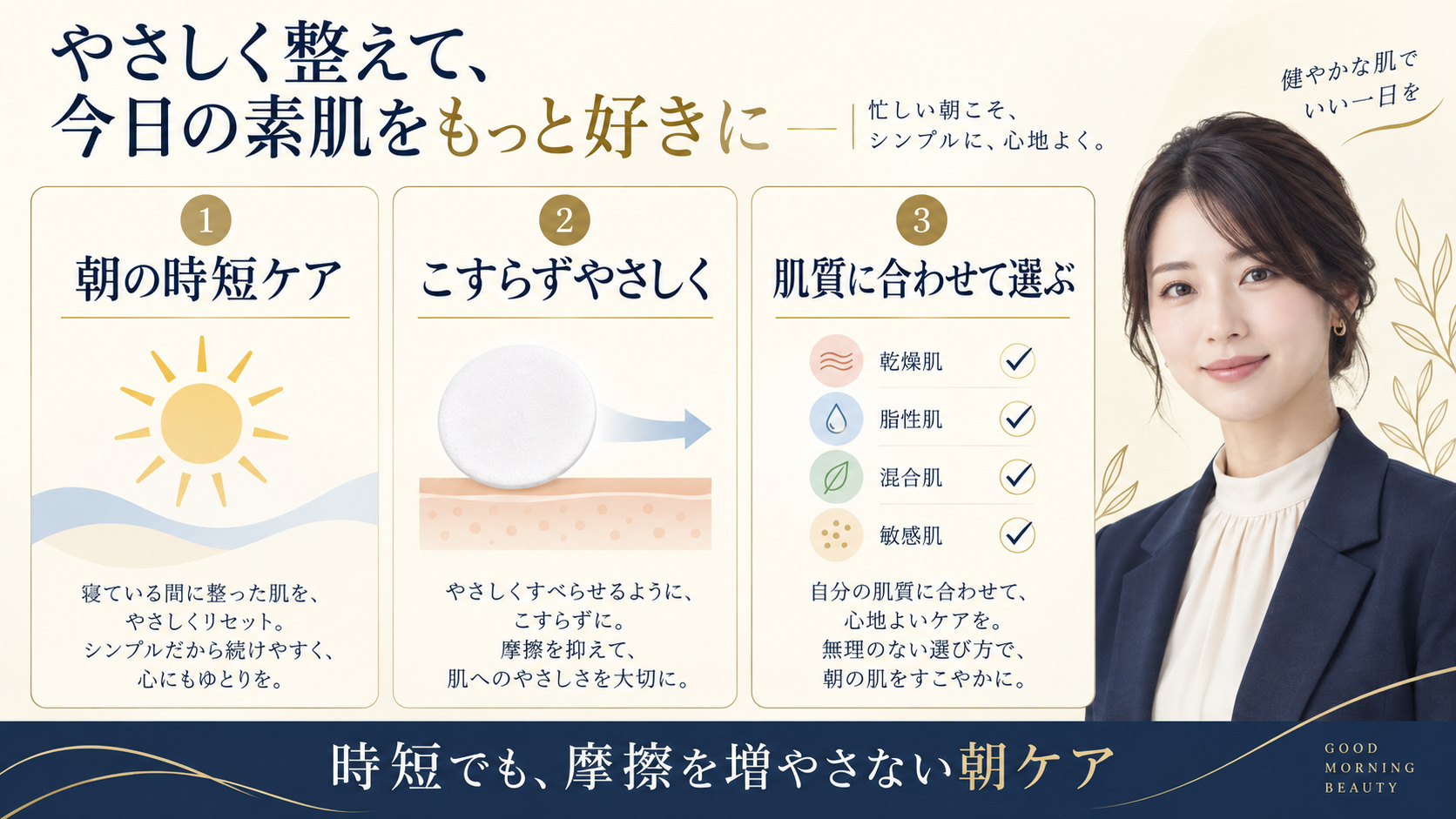 やさしく整えて、
今日の素肌をもっと好きに

忙しい朝こそ、
シンプルに、心地よく。

健やかな肌で
いい一日を

1
朝の時短ケア

寝ている間に整った肌を、
やさしくリセット。
シンプルだから続けやすく、
心にもゆとりを。

2
こすらずやさしく

やさしくすべらせるように、
こすらずに。
摩擦を抑えて、
肌へのやさしさを大切に。

3
肌質に合わせて選ぶ

乾燥肌
脂性肌
混合肌
敏感肌

自分の肌質に合わせて、
心地よいケアを。
無理のない選び方で、
朝の肌をすこやかに。

時短でも、摩擦を増やさない朝ケア

GOOD
MORNING
BEAUTY